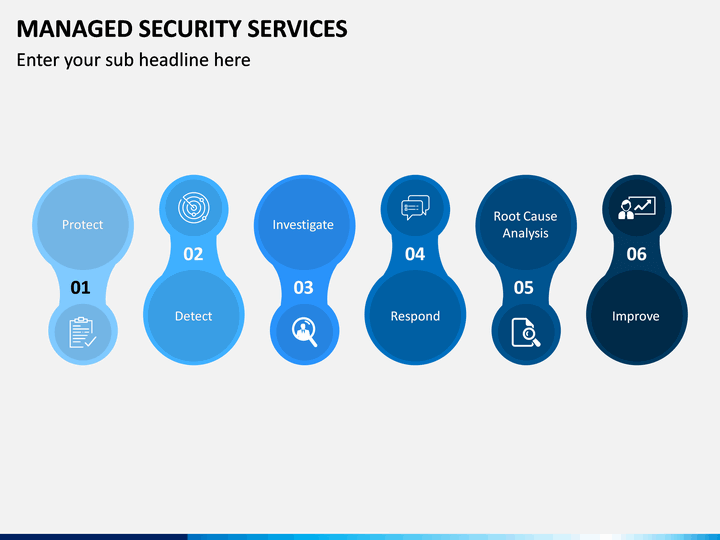 MANAGED SECURITY SERVICES

Enter your sub headline here

Protect

01

02

Detect

Investigate

03

04

Respond

Root Cause Analysis

05

06

Improve